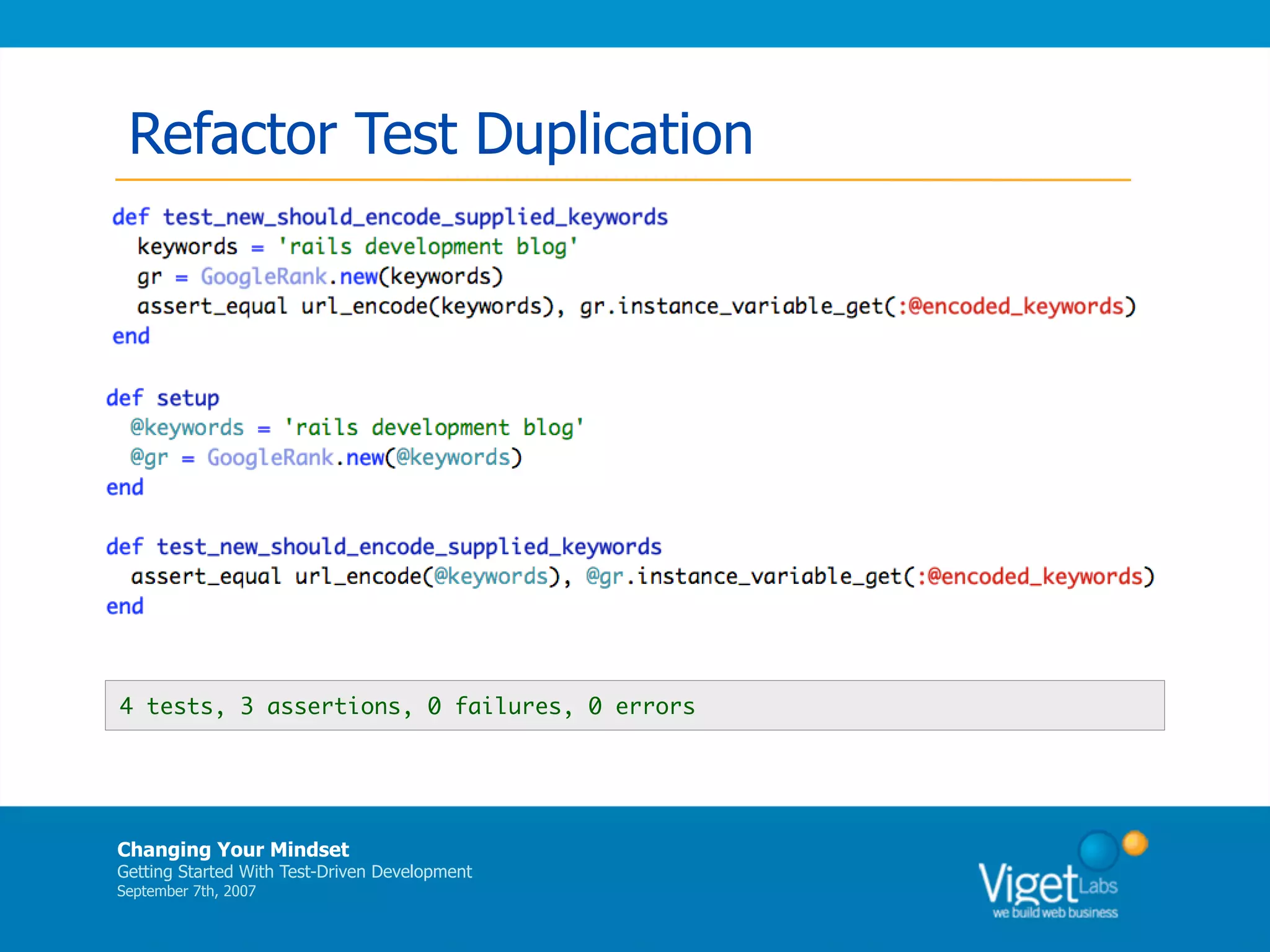 Refactor Test Duplication

def test_new_should_encode_supplied_keywords
  keywords = 'rails development blog'
  gr = GoogleRank.new(keywords)
  assert_equal url_encode(keywords), gr.instance_variable_get(:@encoded_keywords)
end

def setup
  @keywords = 'rails development blog'
  @gr = GoogleRank.new(@keywords)
end

def test_new_should_encode_supplied_keywords
  assert_equal url_encode(@keywords), @gr.instance_variable_get(:@encoded_keywords)
end

4 tests, 3 assertions, 0 failures, 0 errors

Changing Your Mindset
Getting Started With Test-Driven Development
September 7th, 2007

Viget Labs
we build web business